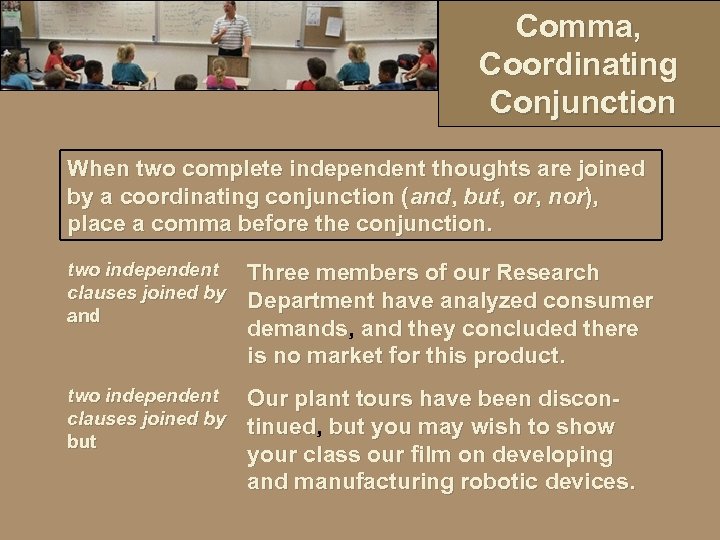 Comma, Coordinating Conjunction

When two complete independent thoughts are joined by a coordinating conjunction (and, but, or, nor), place a comma before the conjunction.

two independent clauses joined by and

Three members of our Research Department have analyzed consumer demands, and they concluded there is no market for this product.

two independent clauses joined by but

Our plant tours have been discontinued, but you may wish to show your class our film on developing and manufacturing robotic devices.